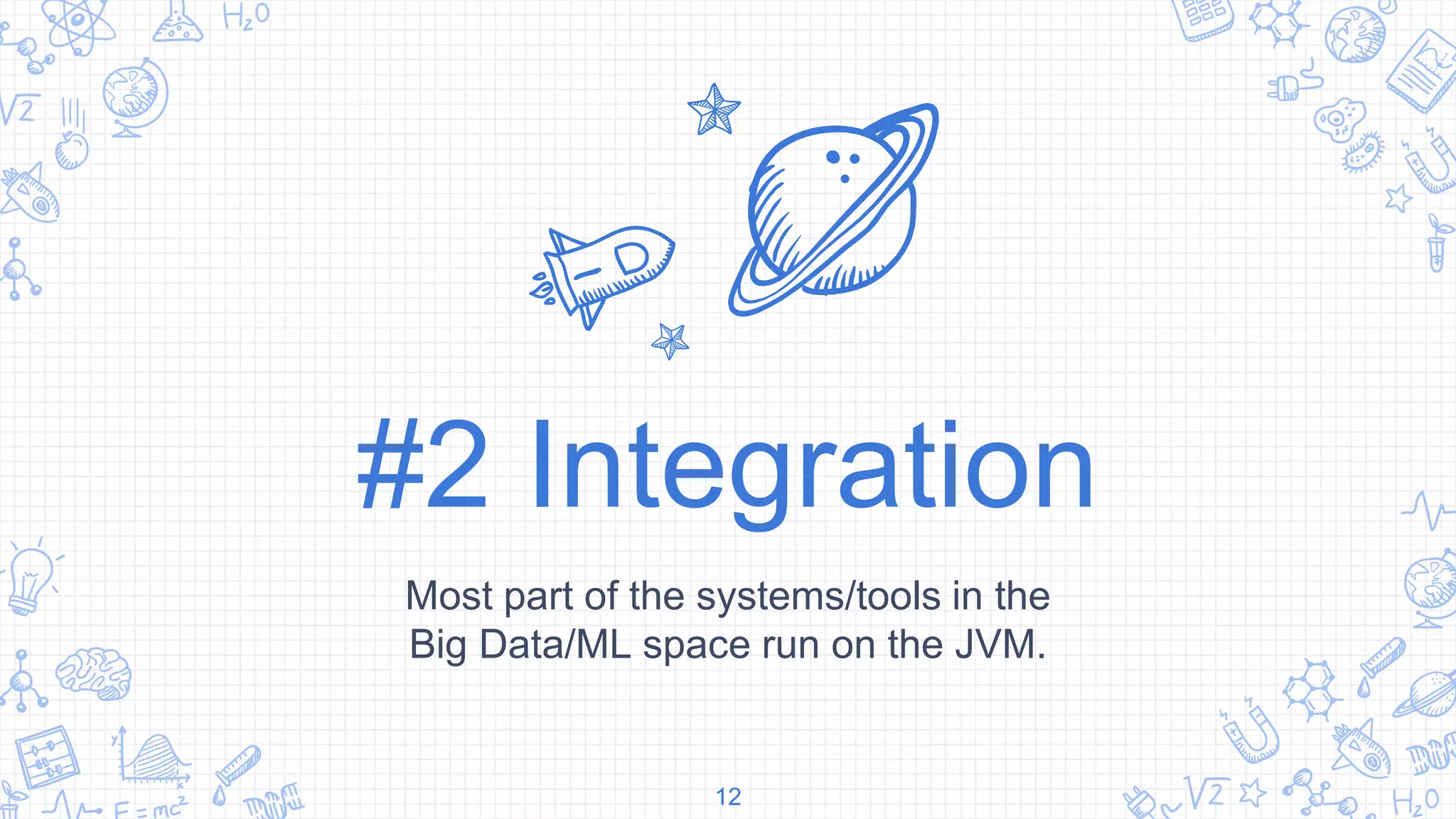 #2 Integration

Most part of the systems/tools in the Big Data/ML space run on the JVM.

12